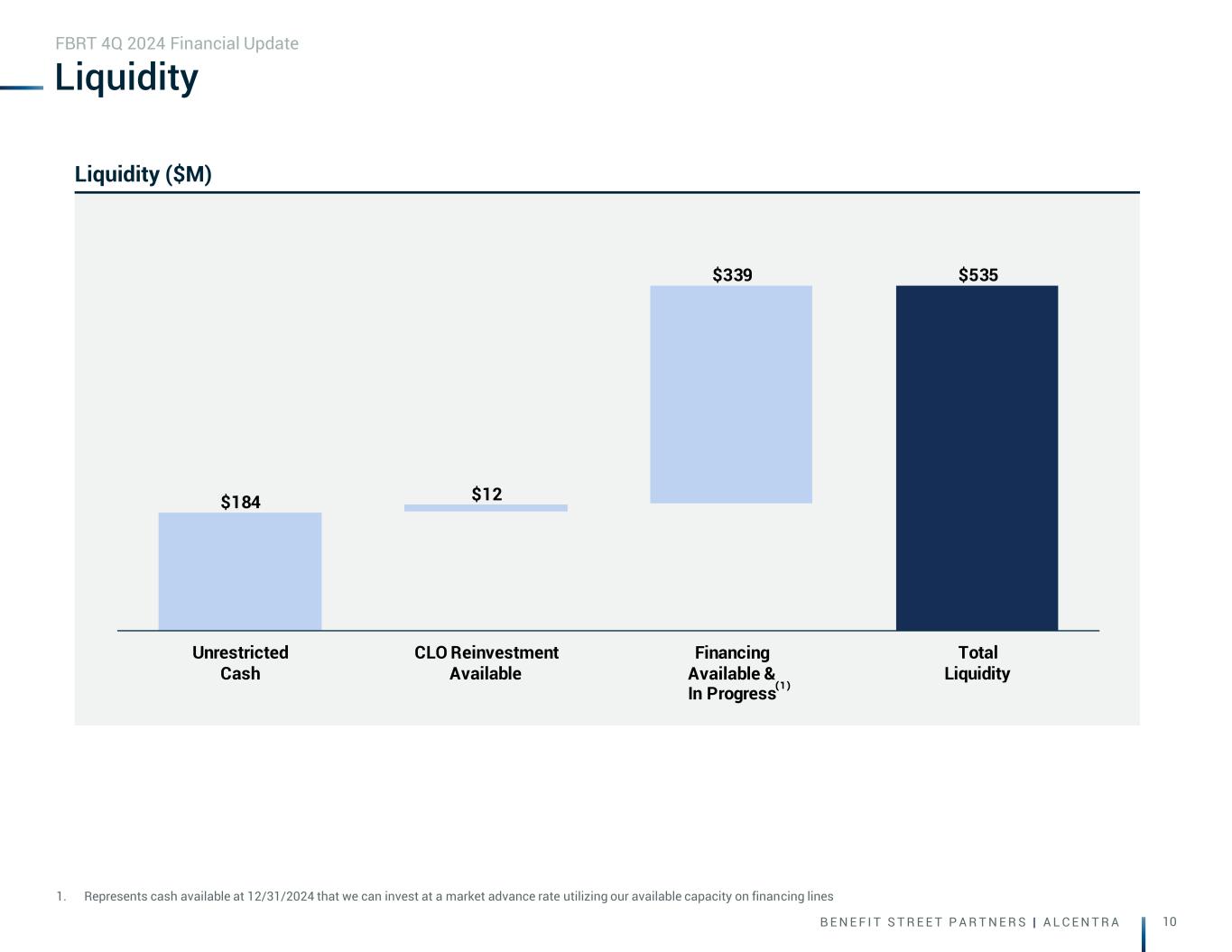 FBRT 4Q 2024 Financial Update

Liquidity

Liquidity ($M)

$184
$12
$339
$535

Unrestricted Cash
CLO Reinvestment Available
Financing Available & In Progress$^{(1)}$
Total Liquidity

1. Represents cash available at 12/31/2024 that we can invest at a market advance rate utilizing our available capacity on financing lines

BENEFIT STREET PARTNERS | ALCENTRA

10